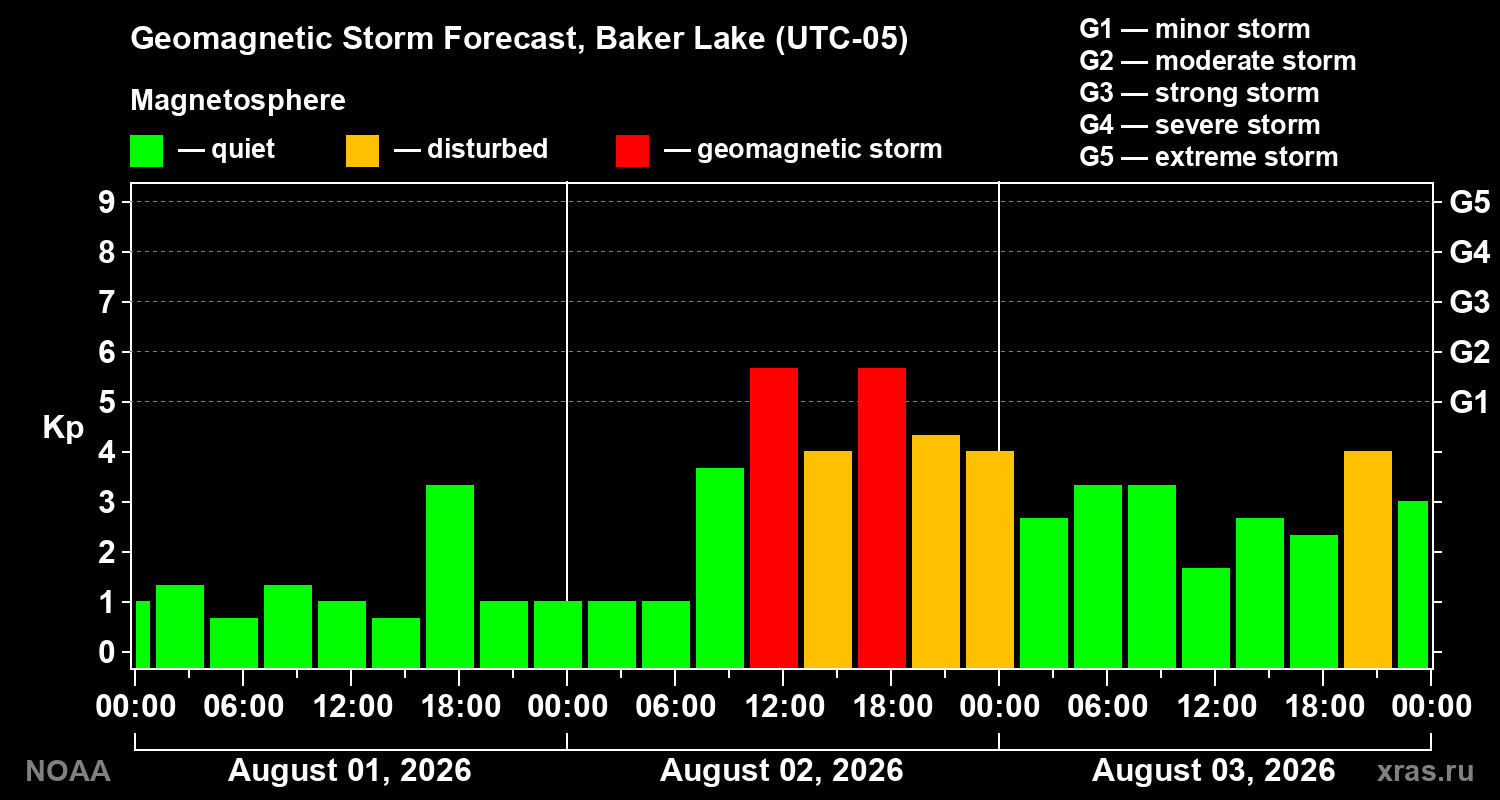 Geomagnetic Storm Forecast, Baker Lake (UTC-05)

Magnetosphere

— quiet — disturbed — geomagnetic storm

G1 — minor storm
G2 — moderate storm
G3 — strong storm
G4 — severe storm
G5 — extreme storm

Kp

9
8
7
6
5
4
3
2
1
0

G5
G4
G3
G2
G1

00:00 06:00 12:00 18:00 00:00 06:00 12:00 18:00 00:00 06:00 12:00 18:00 00:00

NOAA

August 01, 2026

August 02, 2026

August 03, 2026

xras.ru